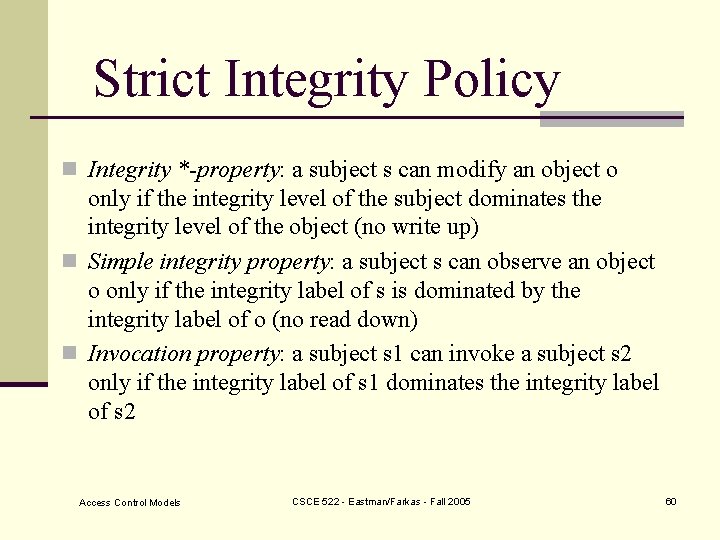 Strict Integrity Policy

Integrity *-property: a subject s can modify an object o only if the integrity level of the subject dominates the integrity level of the object (no write up)

Simple integrity property: a subject s can observe an object o only if the integrity label of s is dominated by the integrity label of o (no read down)

Invocation property: a subject s1 can invoke a subject s2 only if the integrity label of s1 dominates the integrity label of s2

Access Control Models

CSCE 522 - Eastman/Farkas - Fall 2005

60